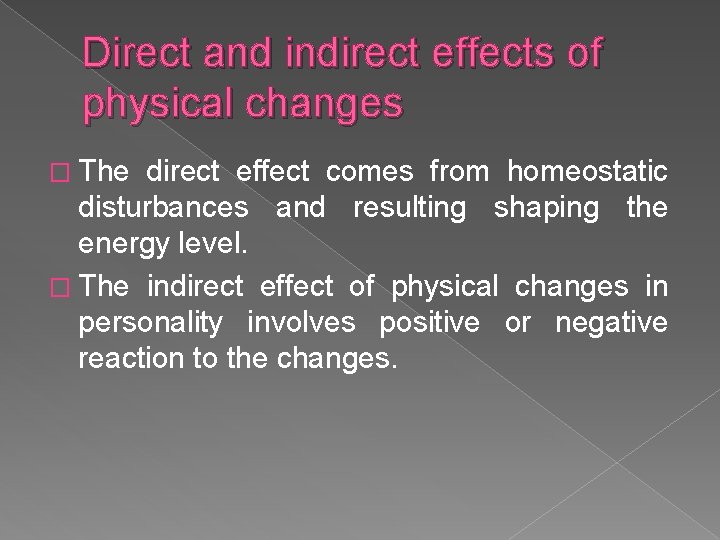 Direct and indirect effects of physical changes

□ The direct effect comes from homeostatic disturbances and resulting shaping the energy level.

□ The indirect effect of physical changes in personality involves positive or negative reaction to the changes.